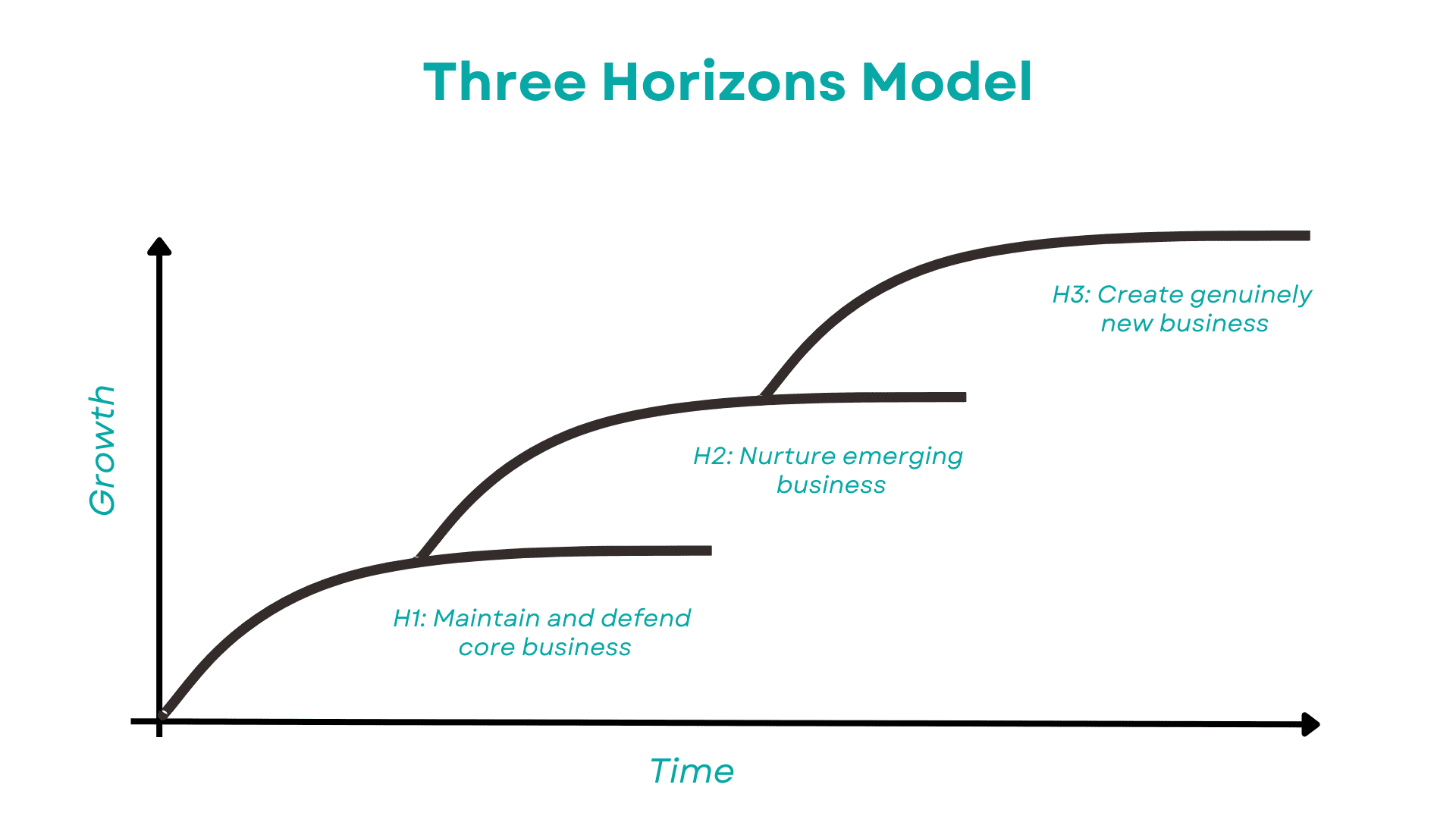 Three Horizons Model

Growth

H3: Create genuinely new business

H2: Nurture emerging business

H1: Maintain and defend core business

Time